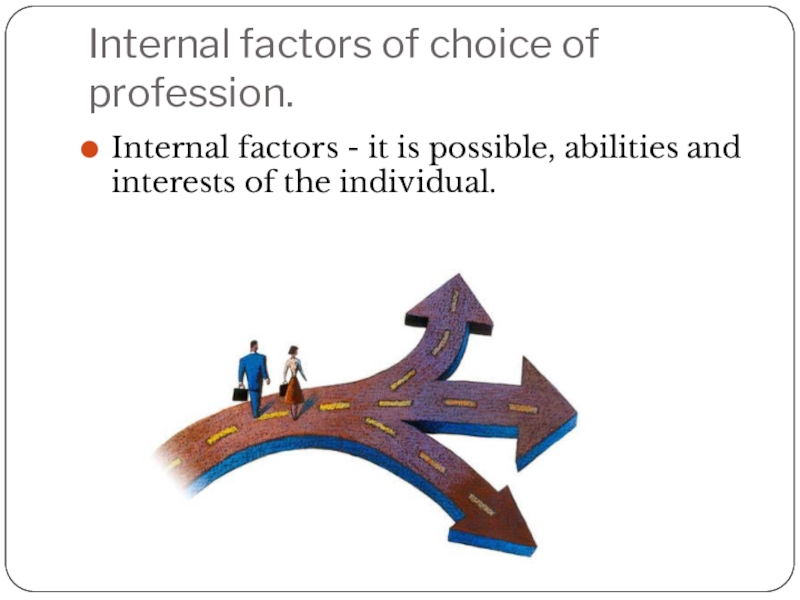 Internal factors of choice of profession.

Internal factors - it is possible, abilities and interests of the individual.